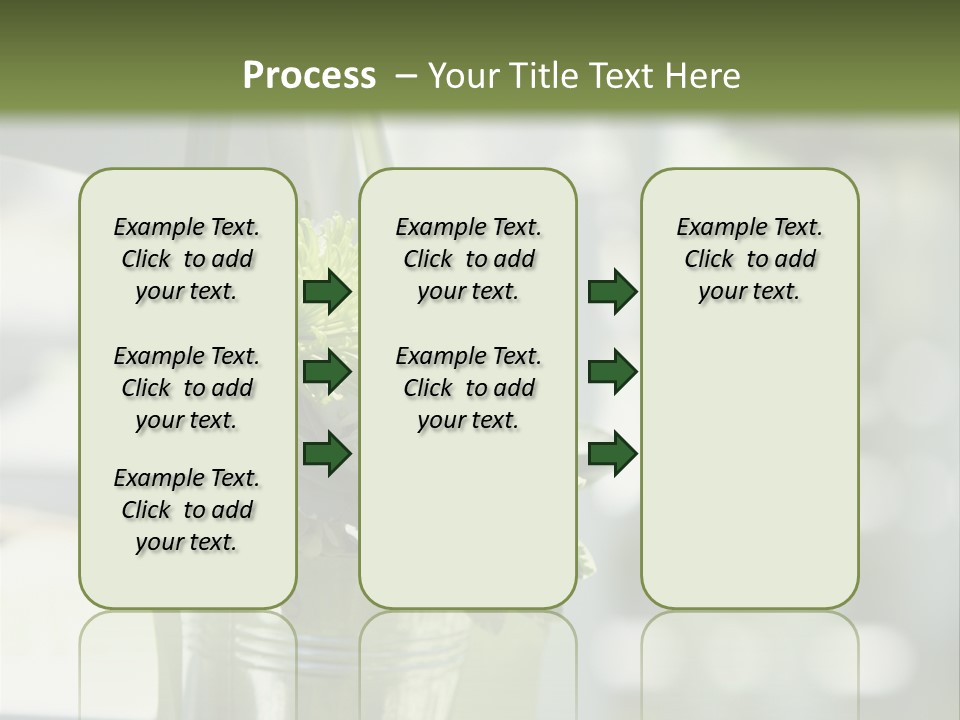 Process – Your Title Text Here

Example Text. Click to add your text.

Example Text. Click to add your text.

Example Text. Click to add your text.

Example Text. Click to add your text.

Example Text. Click to add your text.

Example Text. Click to add your text.